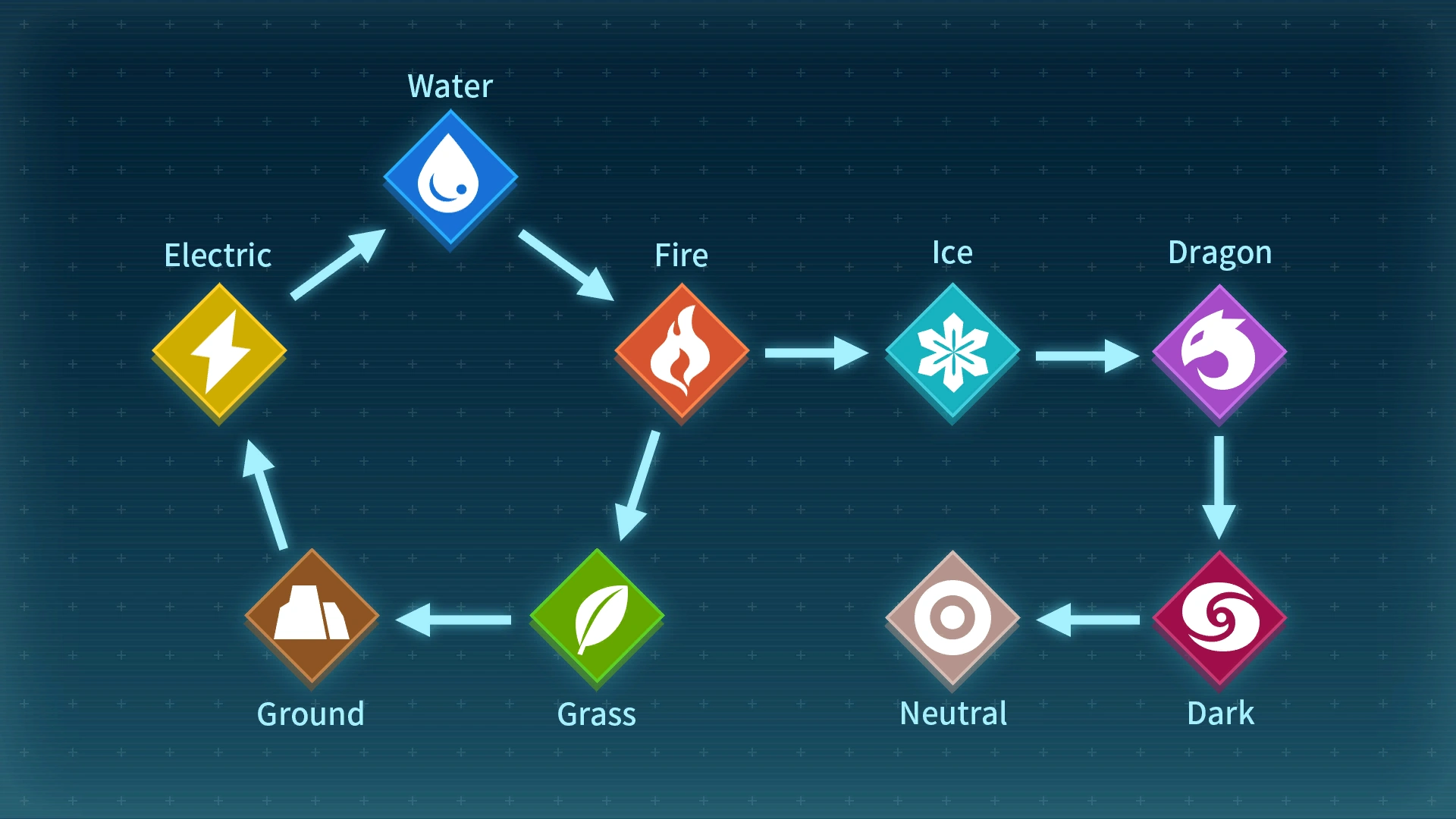 Water

Electric

Fire

Ice

Dragon

Ground

Grass

Neutral

Dark